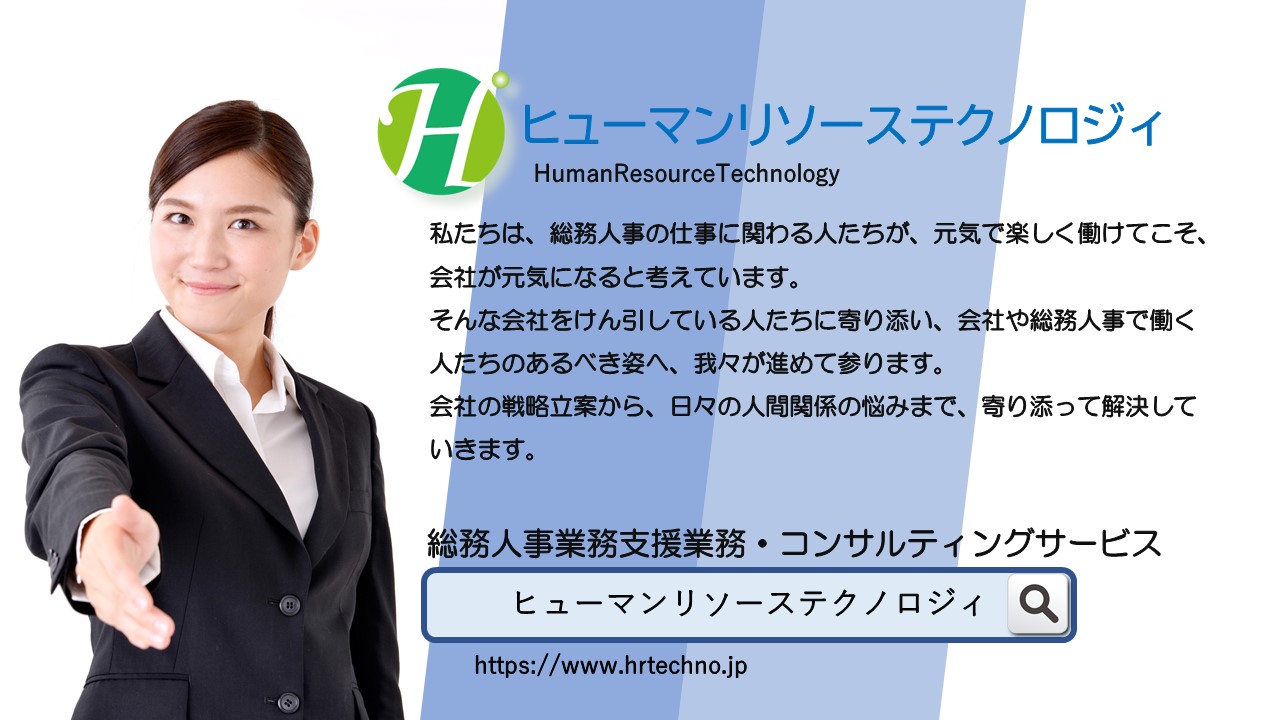 H

ヒューマンリソーステクノロジィ

HumanResourceTechnology

私たちは、総務人事の仕事に関わる人たちが、元気で楽しく働けてこそ、会社が元気になると考えています。
そんな会社をけん引している人たちに寄り添い、会社や総務人事で働く人たちのあるべき姿へ、我々が進めて参ります。
会社の戦略立案から、日々の人間関係の悩みまで、寄り添って解決していきます。

総務人事業務支援業務・コンサルティングサービス

ヒューマンリソーステクノロジィ

https://www.hrtechno.jp